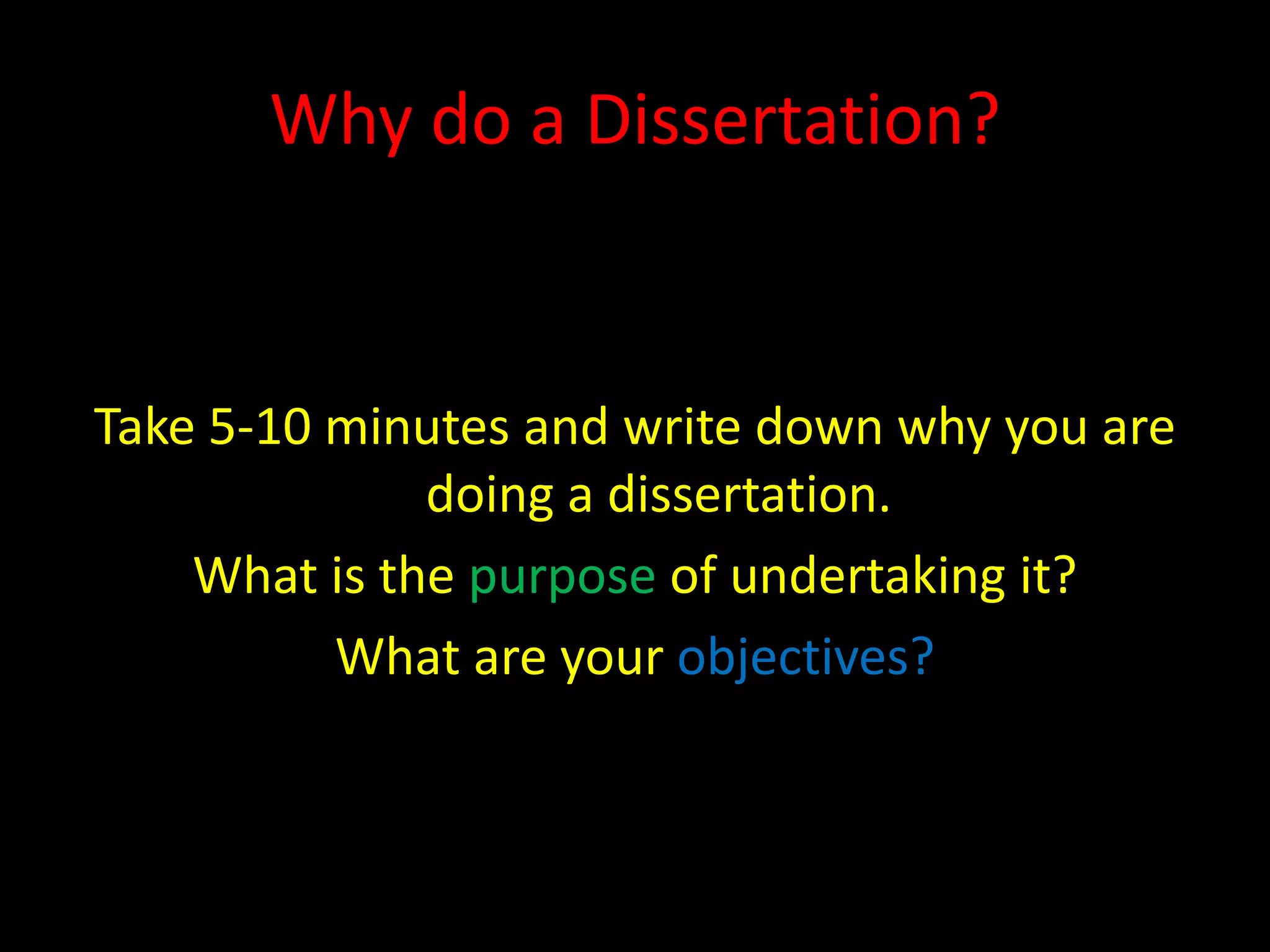 Why do a Dissertation?

Take 5-10 minutes and write down why you are doing a dissertation.

What is the purpose of undertaking it?

What are your objectives?